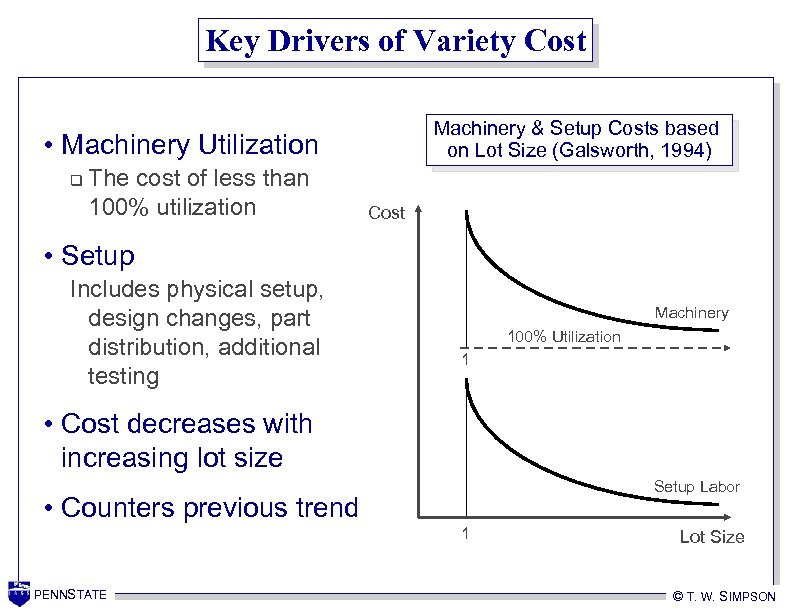 Key Drivers of Variety Cost

• Machinery Utilization
  ❑ The cost of less than 100% utilization

• Setup
  Includes physical setup, design changes, part distribution, additional testing

• Cost decreases with increasing lot size

• Counters previous trend

Machinery & Setup Costs based on Lot Size (Galsworth, 1994)

Cost

Machinery

100% Utilization

1

Setup Labor

1

Lot Size

PENNSTATE

© T. W. SIMPSON